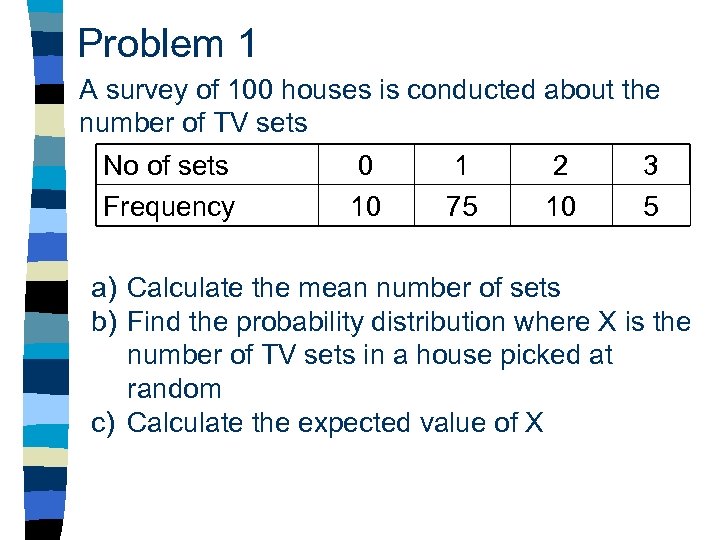 Problem 1

A survey of 100 houses is conducted about the number of TV sets

| No of sets | 0 | 1 | 2 | 3 |
|---|---|---|---|---|
| Frequency | 10 | 75 | 10 | 5 |

a) Calculate the mean number of sets
b) Find the probability distribution where X is the number of TV sets in a house picked at random
c) Calculate the expected value of X